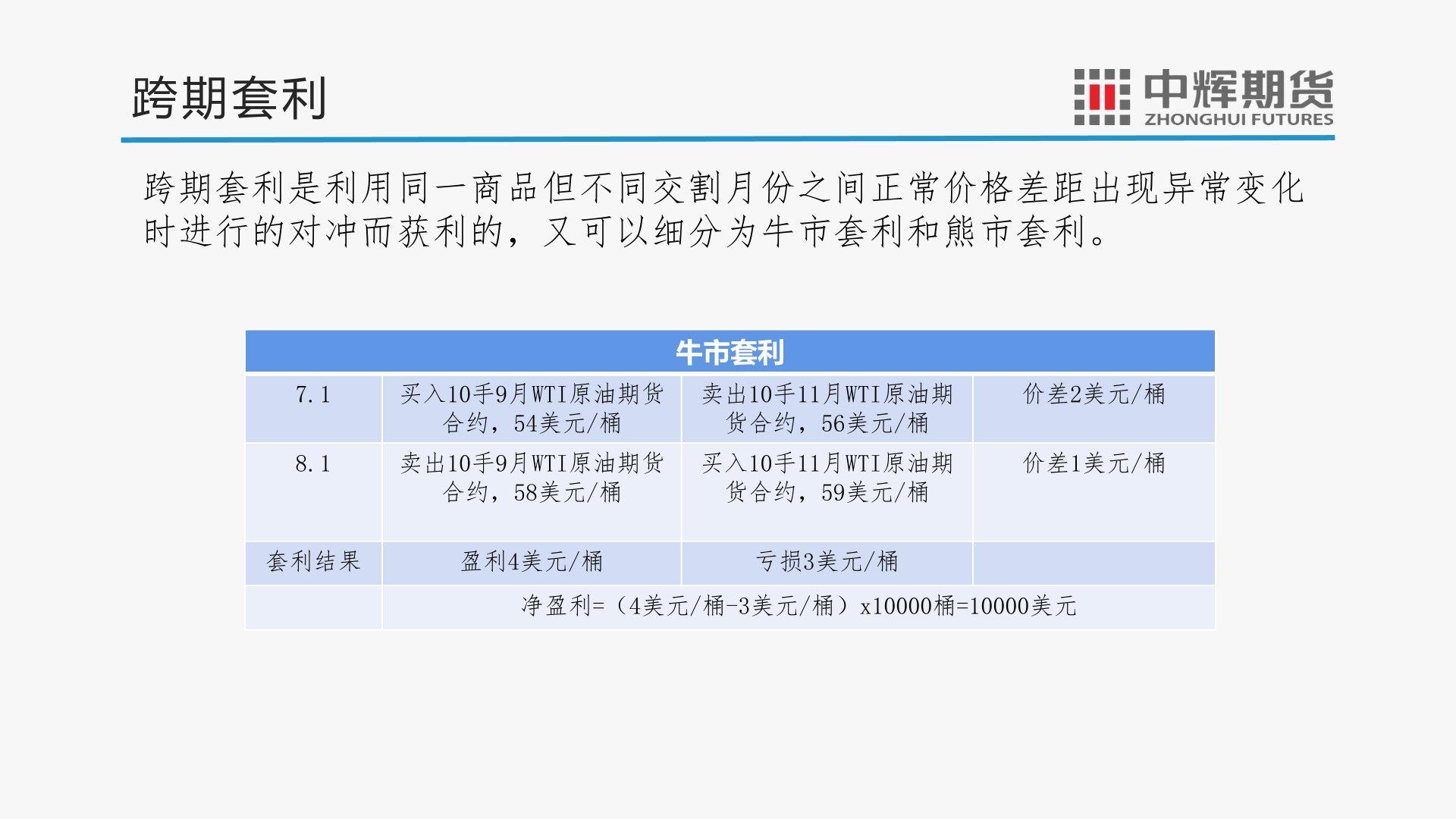 跨期套利

中辉期货
ZHONGHUI FUTURES

跨期套利是利用同一商品但不同交割月份之间正常价格差距出现异常变化时进行的对冲而获利的，又可以细分为牛市套利和熊市套利。

| 牛市套利 | | | |
|---|---|---|---|
| 7.1 | 买入10手9月WTI原油期货合约，54美元/桶 | 卖出10手11月WTI原油期货合约，56美元/桶 | 价差2美元/桶 |
| 8.1 | 卖出10手9月WTI原油期货合约，58美元/桶 | 买入10手11月WTI原油期货合约，59美元/桶 | 价差1美元/桶 |
| 套利结果 | 盈利4美元/桶 | 亏损3美元/桶 | |
| | 净盈利=（4美元/桶-3美元/桶）x10000桶=10000美元 | | |